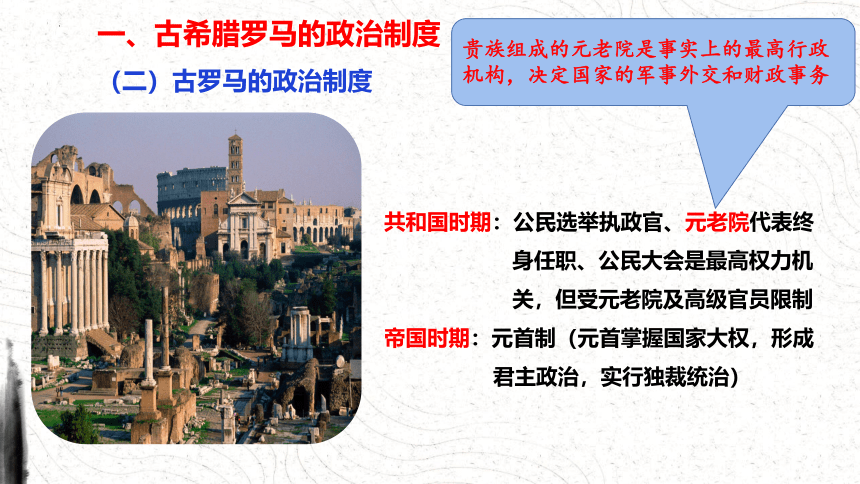 一、古希腊罗马的政治制度

（二）古罗马的政治制度

贵族组成的元老院是事实上的最高行政机构，决定国家的军事外交和财政事务

共和国时期：公民选举执政官、元老院代表终身任职、公民大会是最高权力机关，但受元老院及高级官员限制

帝国时期：元首制（元首掌握国家大权，形成君主政治，实行独裁统治）